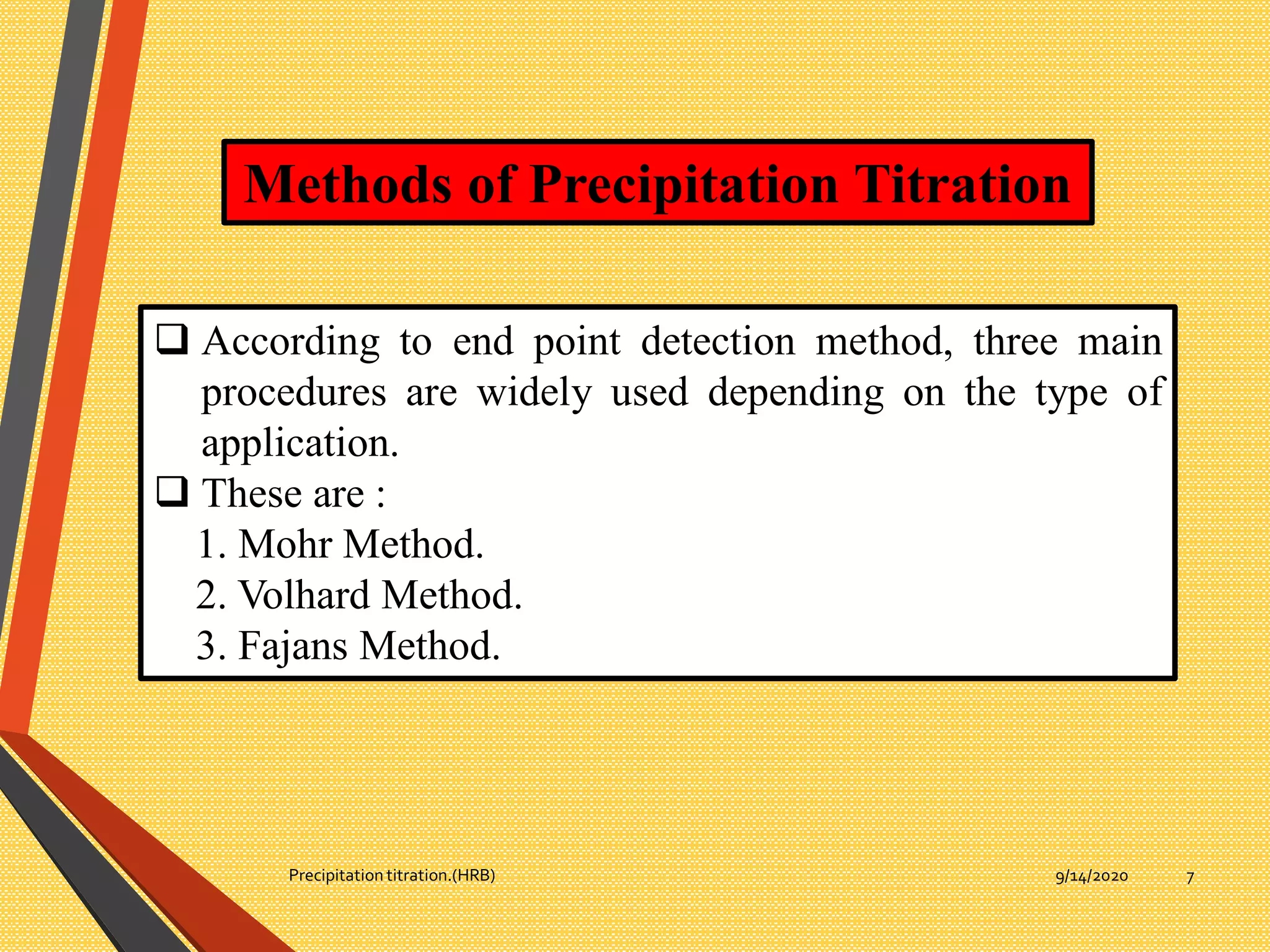 Methods of Precipitation Titration

❑ According to end point detection method, three main procedures are widely used depending on the type of application.

❑ These are :

1. Mohr Method.
2. Volhard Method.
3. Fajans Method.

Precipitation titration.(HRB)

9/14/2020

7